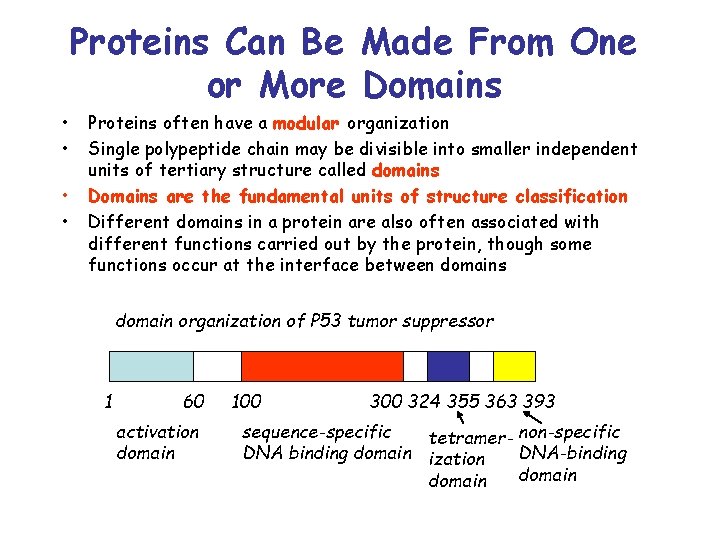 Proteins Can Be Made From One or More Domains

• Proteins often have a modular organization
• Single polypeptide chain may be divisible into smaller independent units of tertiary structure called domains
• Domains are the fundamental units of structure classification
• Different domains in a protein are also often associated with different functions carried out by the protein, though some functions occur at the interface between domains

domain organization of P53 tumor suppressor

1 60 100 300 324 355 363 393

activation domain

sequence-specific DNA binding domain

tetramerization domain

non-specific DNA-binding domain